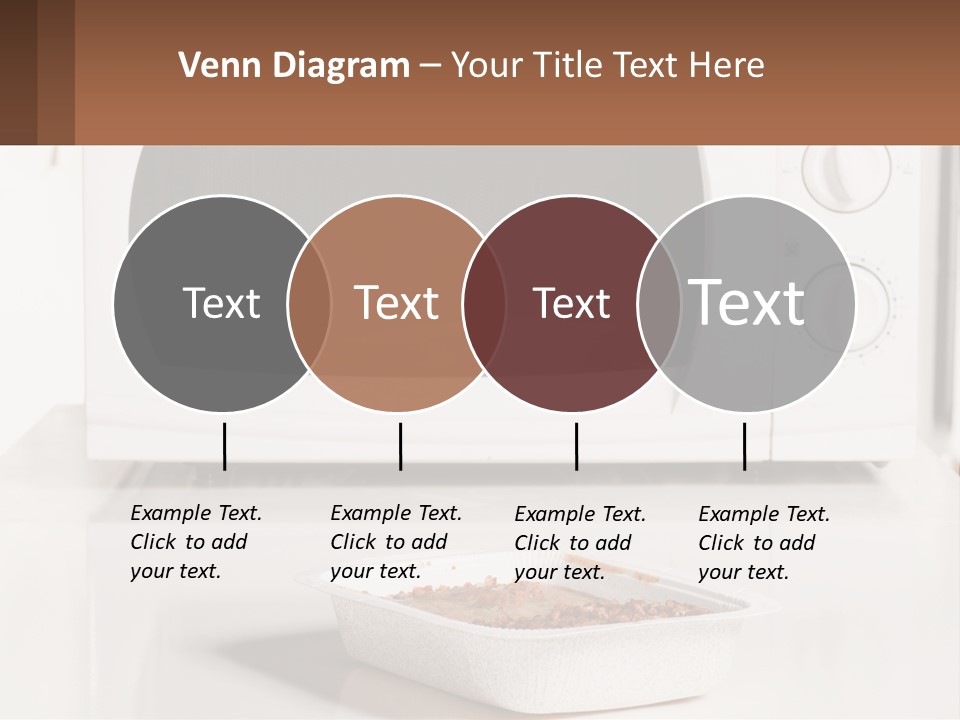 Venn Diagram – Your Title Text Here

Text

Text

Text

Text

Example Text. Click to add your text.

Example Text. Click to add your text.

Example Text. Click to add your text.

Example Text. Click to add your text.